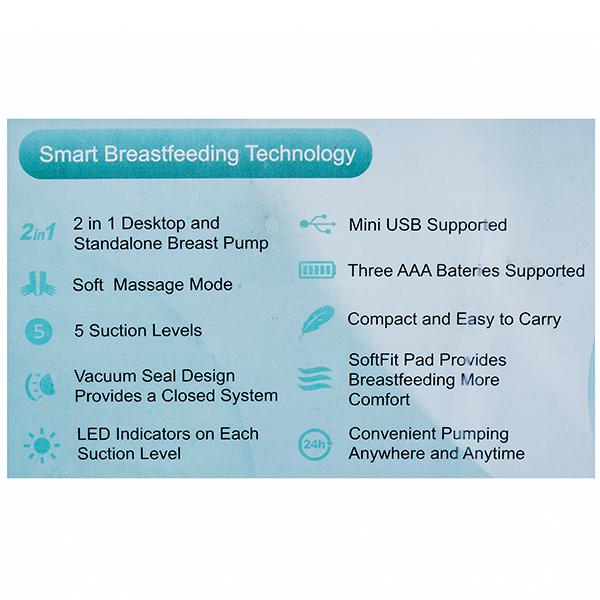 Smart Breastfeeding Technology

2in1 2 in 1 Desktop and Standalone Breast Pump

Soft Massage Mode

5 5 Suction Levels

Vacuum Seal Design Provides a Closed System

LED Indicators on Each Suction Level

Mini USB Supported

Three AAA Bateries Supported

Compact and Easy to Carry

SoftFit Pad Provides Breastfeeding More Comfort

24h Convenient Pumping Anywhere and Anytime